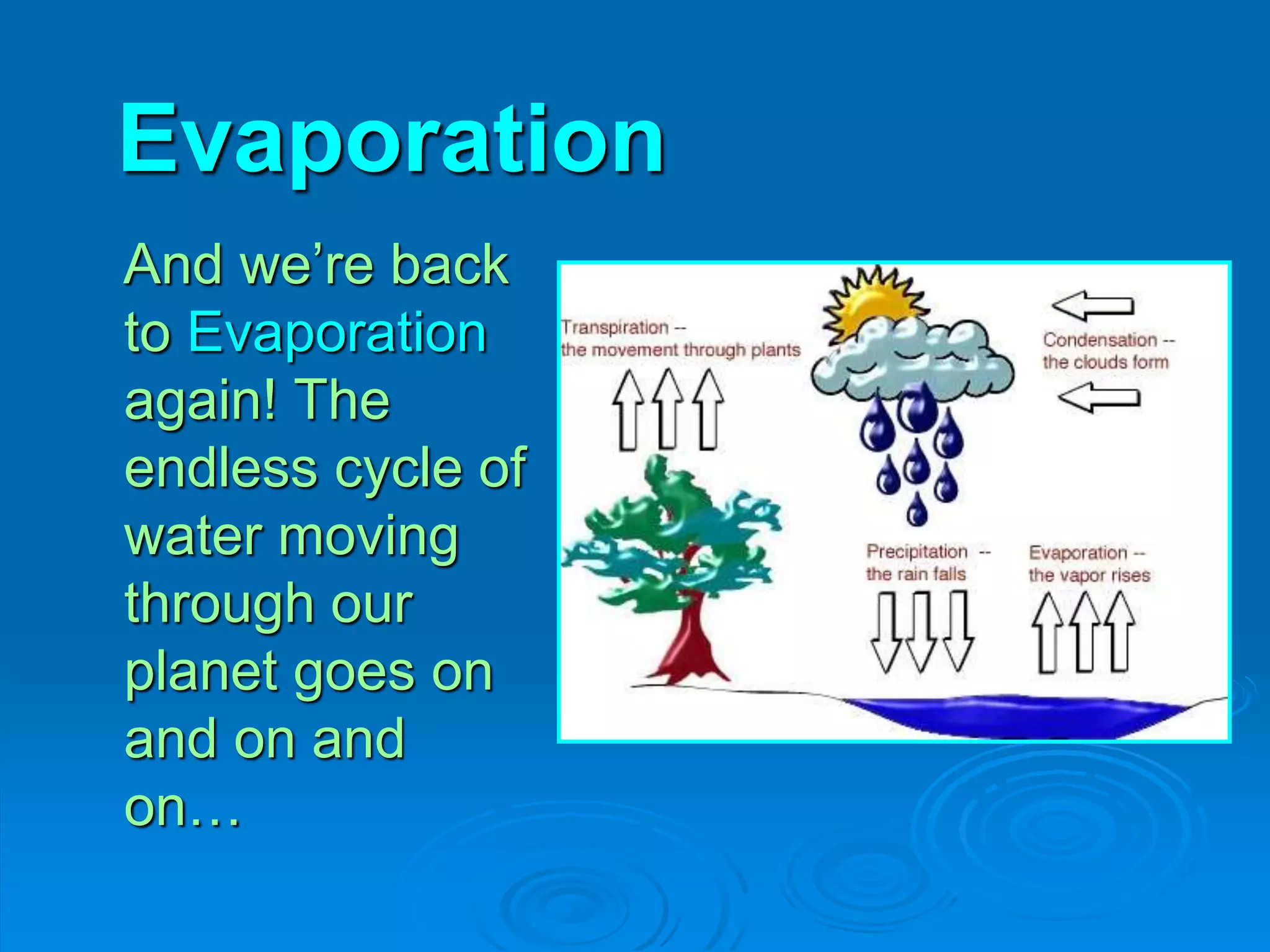 Evaporation

And we're back to Evaporation again! The endless cycle of water moving through our planet goes on and on and on…

Transpiration -- the movement through plants

Condensation -- the clouds form

Precipitation -- the rain falls

Evaporation -- the vapor rises